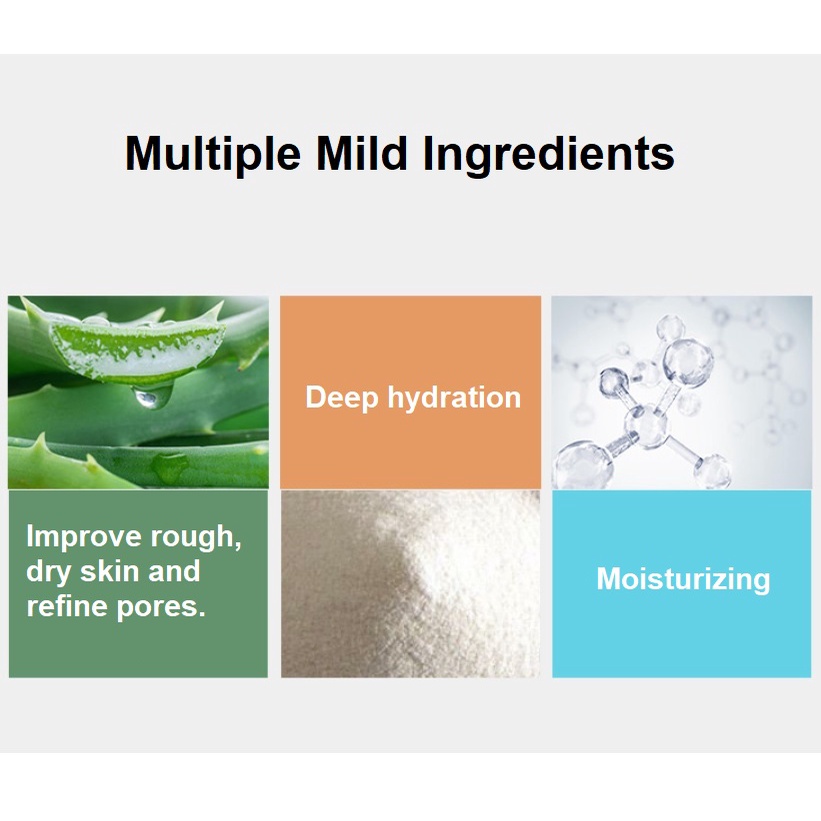 Multiple Mild Ingredients

Deep hydration

Improve rough, dry skin and refine pores.

Moisturizing